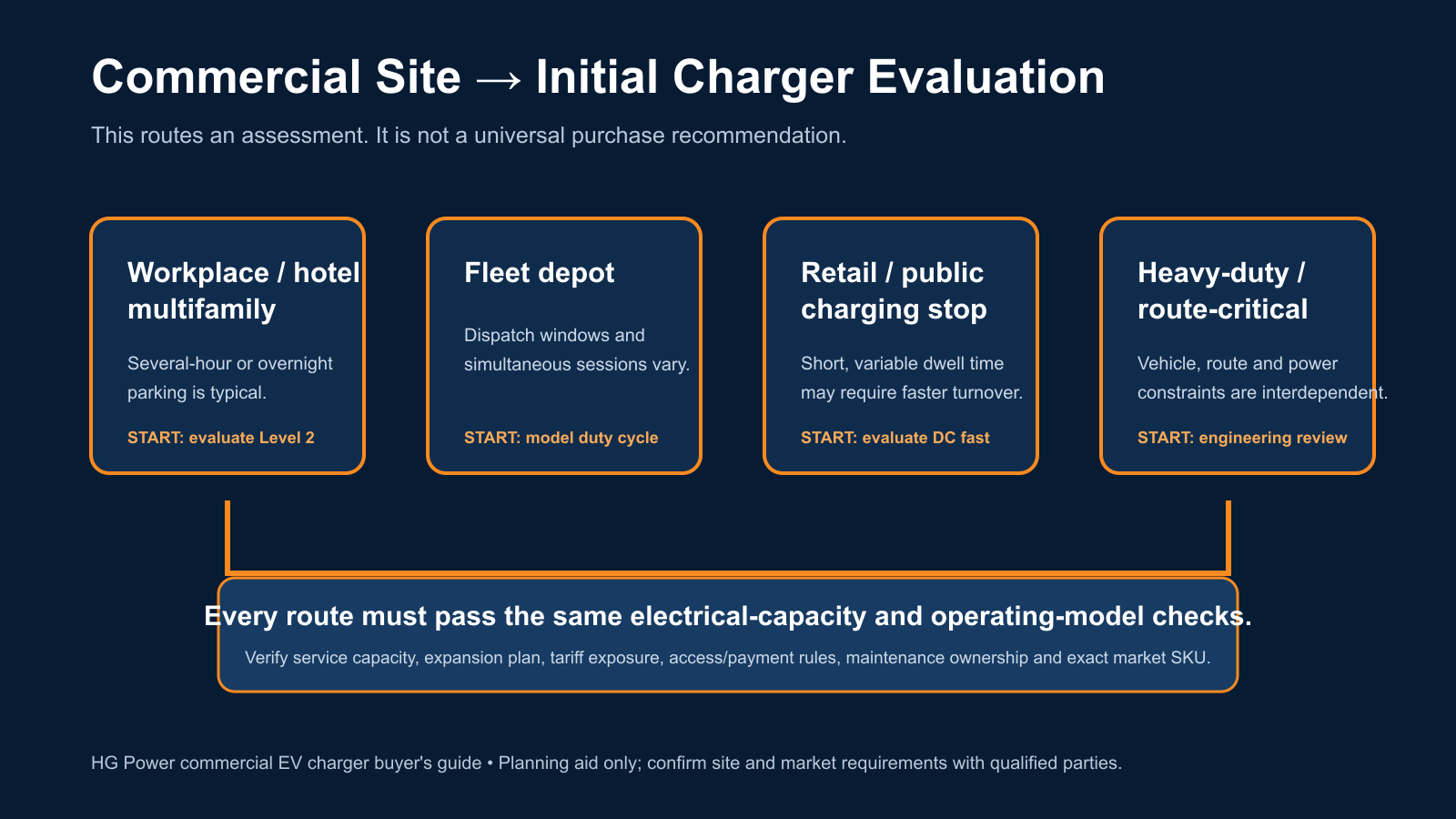 Commercial Site → Initial Charger Evaluation

This routes an assessment. It is not a universal purchase recommendation.

Workplace / hotel multifamily

Several-hour or overnight parking is typical.

START: evaluate Level 2

Fleet depot

Dispatch windows and simultaneous sessions vary.

START: model duty cycle

Retail / public charging stop

Short, variable dwell time may require faster turnover.

START: evaluate DC fast

Heavy-duty / route-critical

Vehicle, route and power constraints are interdependent.

START: engineering review

Every route must pass the same electrical-capacity and operating-model checks.

Verify service capacity, expansion plan, tariff exposure, access/payment rules, maintenance ownership and exact market SKU.

HG Power commercial EV charger buyer's guide • Planning aid only; confirm site and market requirements with qualified parties.